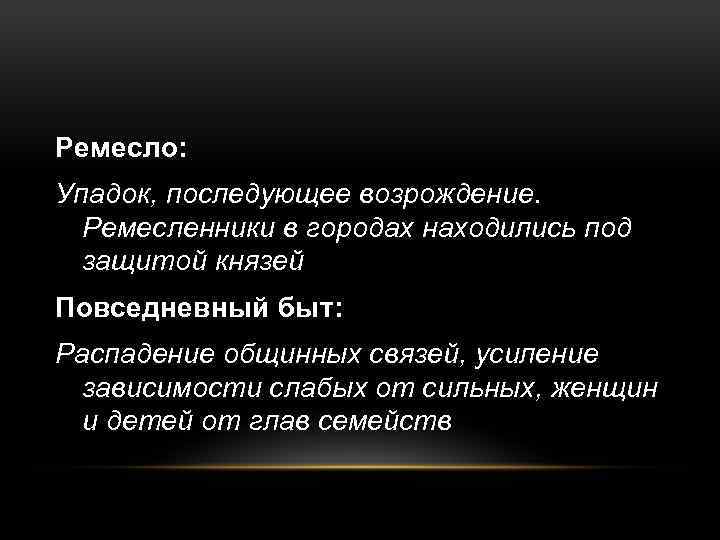 Ремесло:

Упадок, последующее возрождение. Ремесленники в городах находились под защитой князей

Повседневный быт:

Распадение общинных связей, усиление зависимости слабых от сильных, женщин и детей от глав семейств